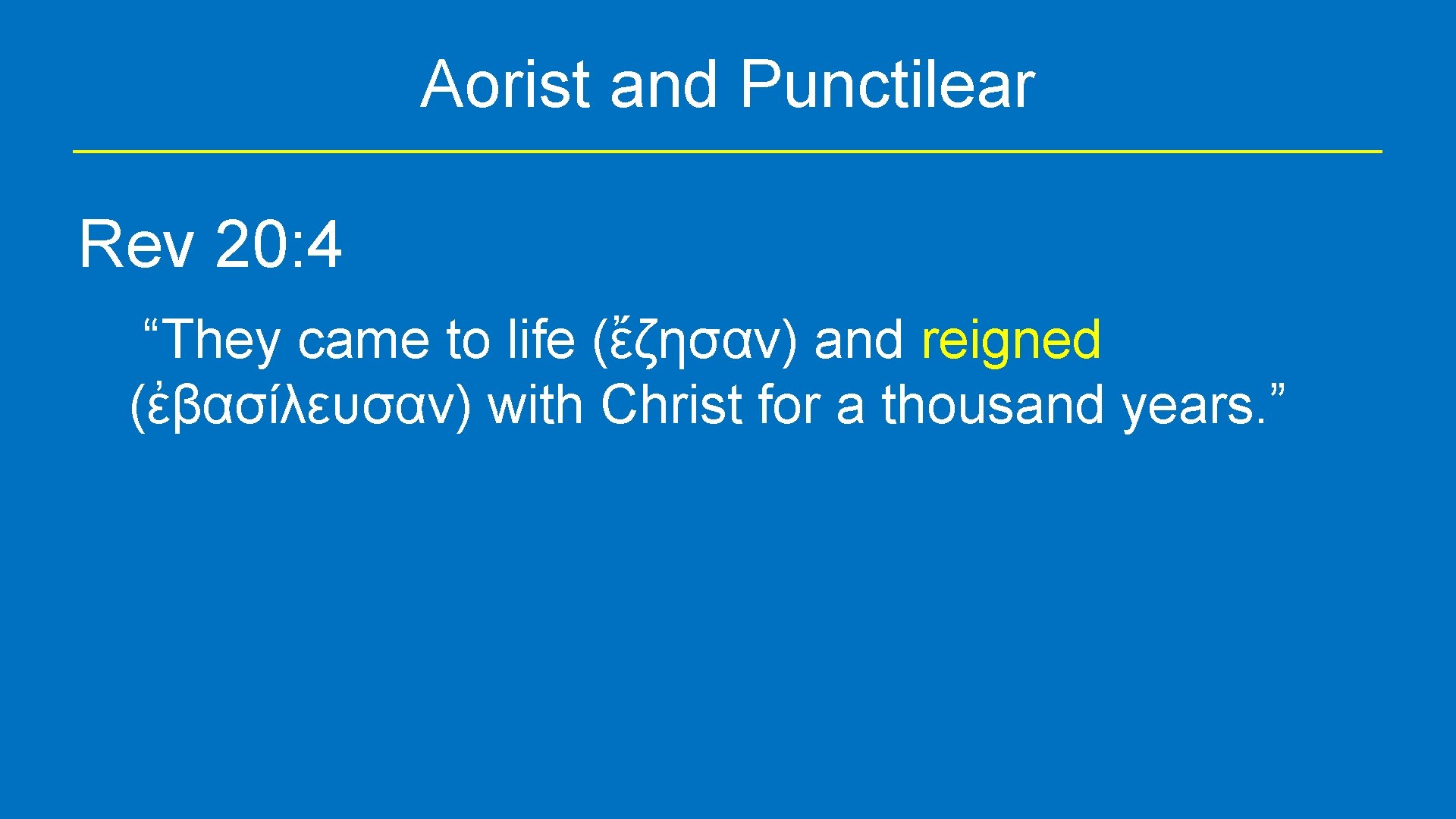 Aorist and Punctilear

Rev 20: 4

“They came to life (ἔζησαν) and reigned (ἐβασίλευσαν) with Christ for a thousand years.”